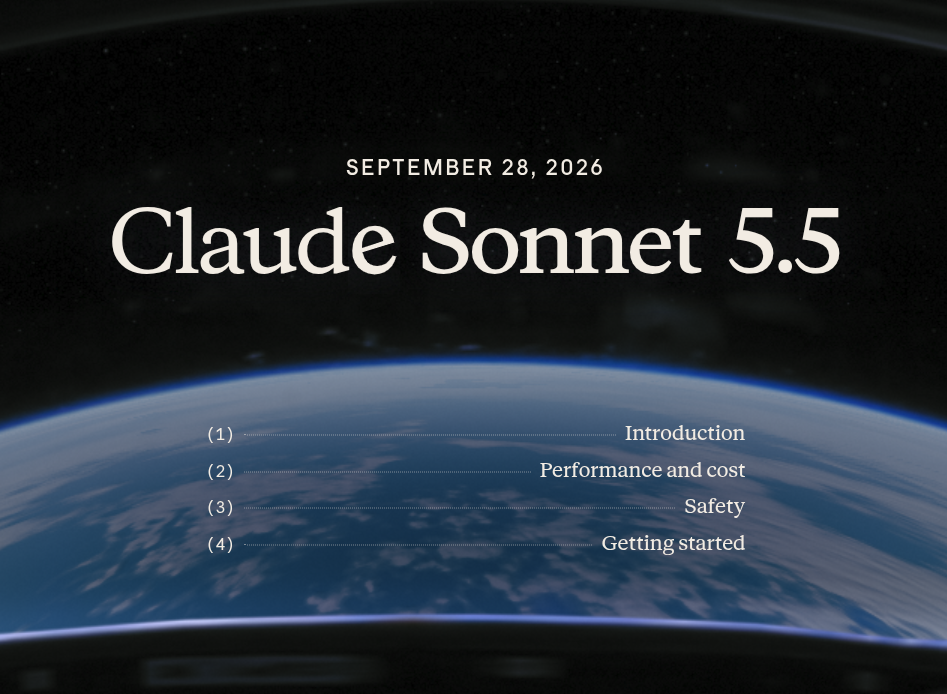 SEPTEMBER 28, 2026

Claude Sonnet 5.5

(1) Introduction
(2) Performance and cost
(3) Safety
(4) Getting started